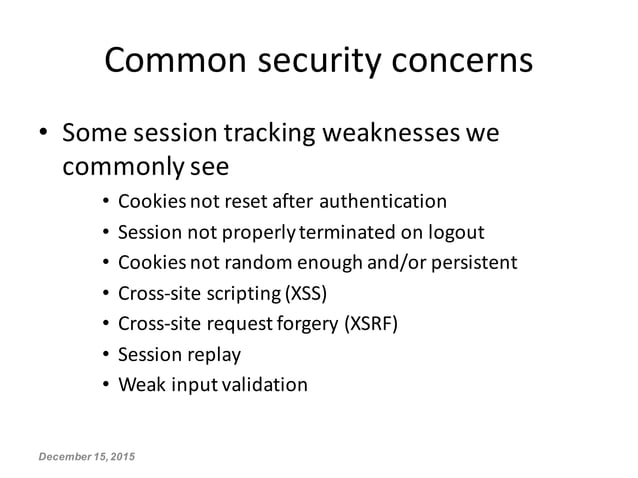 Common security concerns

• Some session tracking weaknesses we commonly see
  • Cookies not reset after authentication
  • Session not properly terminated on logout
  • Cookies not random enough and/or persistent
  • Cross-site scripting (XSS)
  • Cross-site request forgery (XSRF)
  • Session replay
  • Weak input validation

December 15, 2015